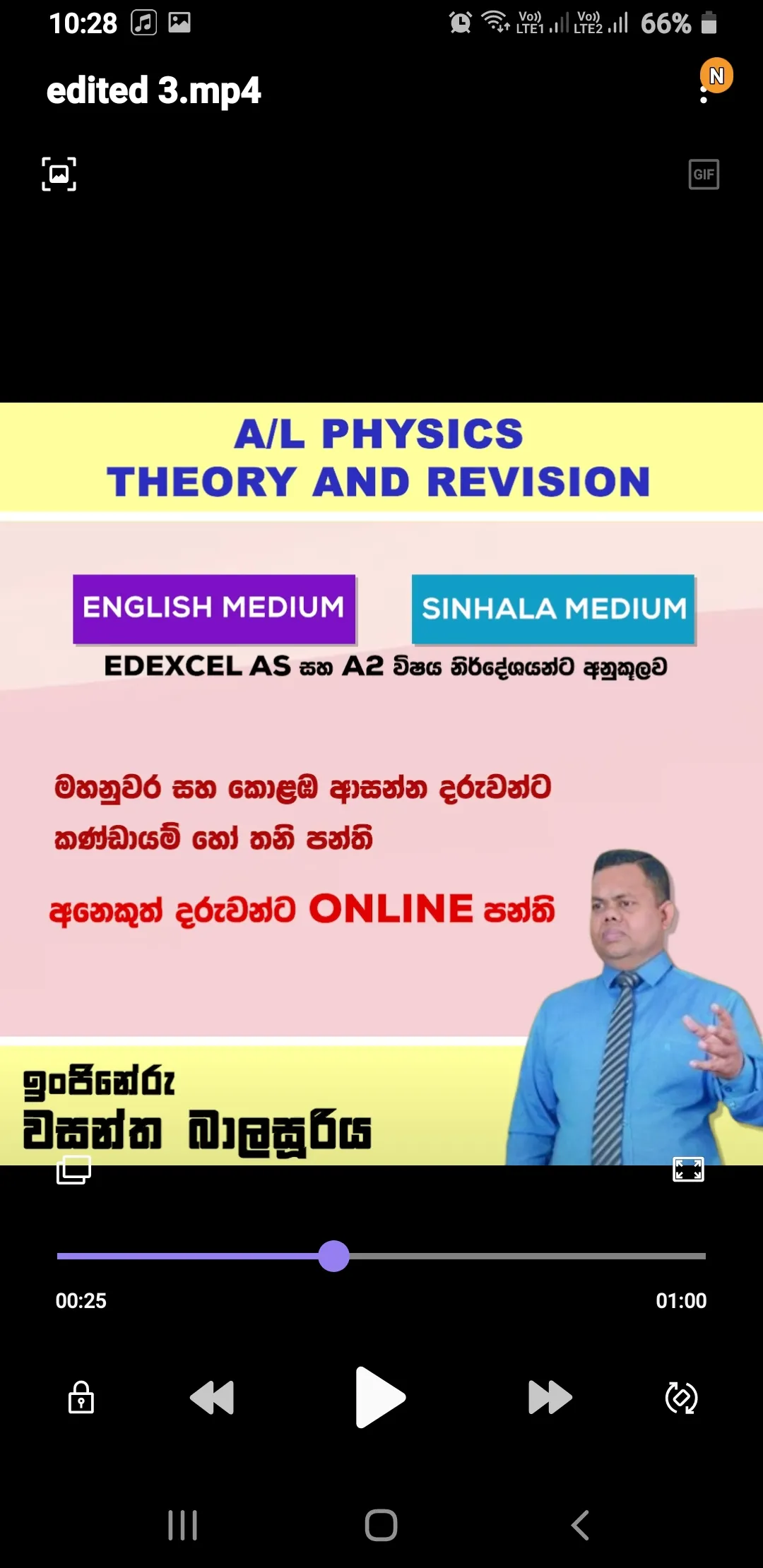 10:28

Vo)) LTE1 Vo)) LTE2 66%

edited 3.mp4

N

GIF

A/L PHYSICS
THEORY AND REVISION

ENGLISH MEDIUM

SINHALA MEDIUM

EDEXCEL AS සහ A2 විෂය නිර්දේශයන්ට අනුකූලව

මහනුවර සහ කොළඹ ආසන්න දරුවන්ට
කණ්ඩායම් හෝ තනි පන්ති

අනෙකුත් දරුවන්ට ONLINE පන්ති

ඉංජිනේරු
වසන්ත බාලසූරිය

00:25

01:00